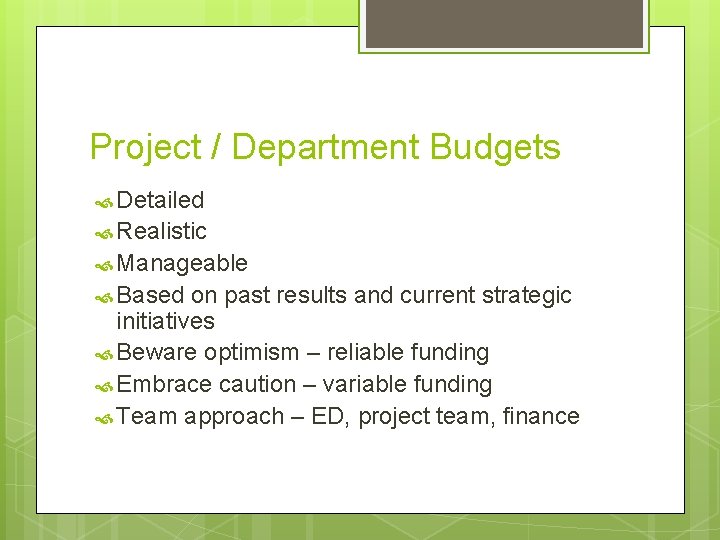 Project / Department Budgets

Detailed
Realistic
Manageable
Based on past results and current strategic initiatives
Beware optimism – reliable funding
Embrace caution – variable funding
Team approach – ED, project team, finance